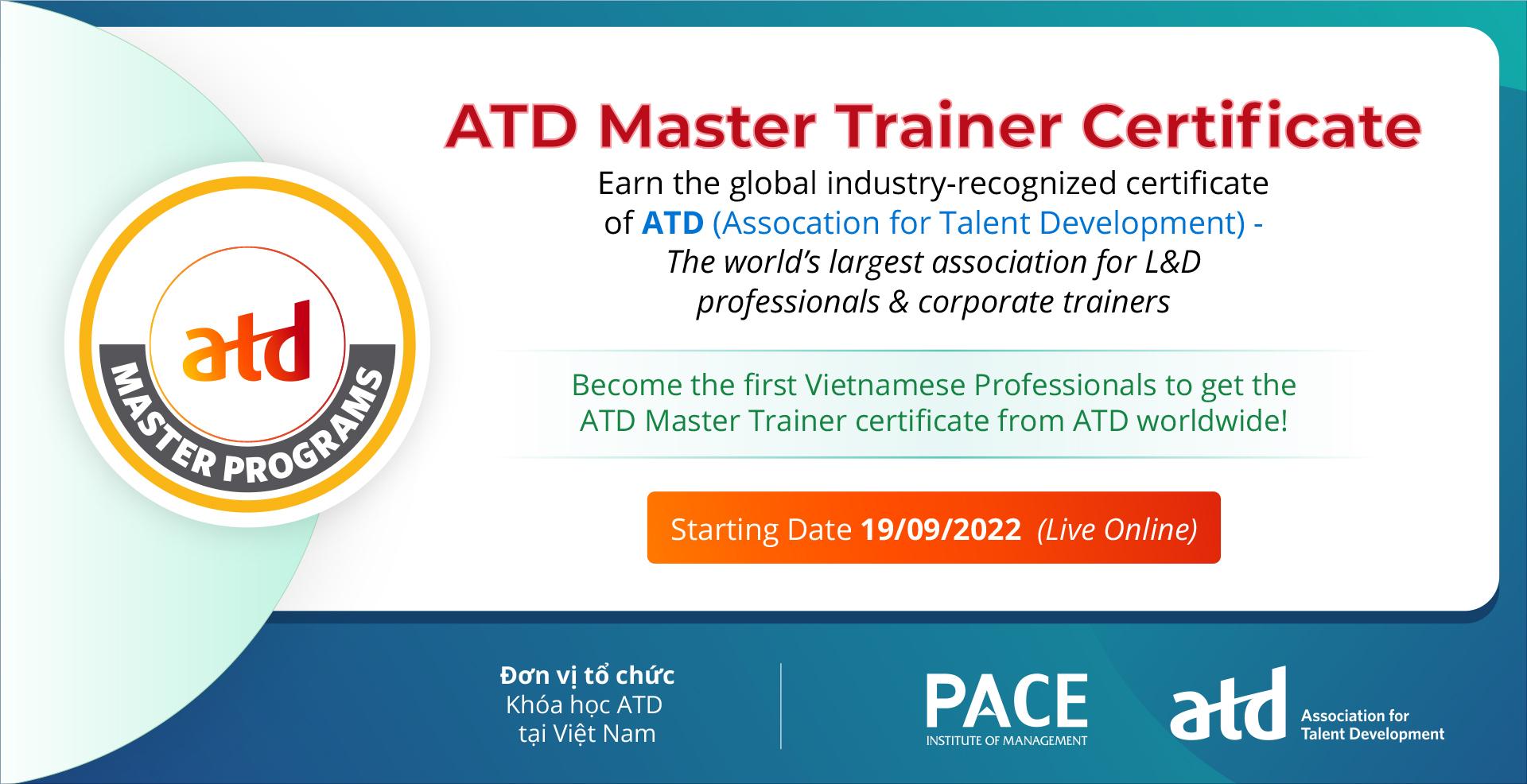 atd
MASTER PROGRAMS

ATD Master Trainer Certificate

Earn the global industry-recognized certificate of ATD (Assocation for Talent Development) - The world's largest association for L&D professionals & corporate trainers

Become the first Vietnamese Professionals to get the ATD Master Trainer certificate from ATD worldwide!

Starting Date 19/09/2022 (Live Online)

Đơn vị tổ chức
Khóa học ATD
tại Việt Nam

PACE
INSTITUTE OF MANAGEMENT

atd
Association for Talent Development